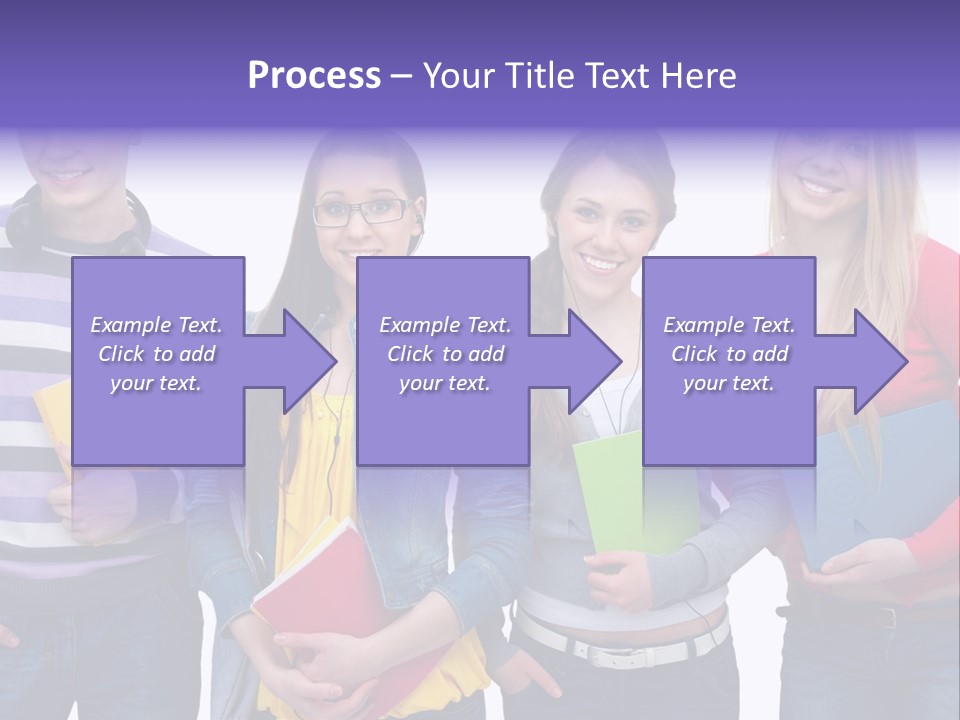 Process – Your Title Text Here

Example Text. Click to add your text.

Example Text. Click to add your text.

Example Text. Click to add your text.